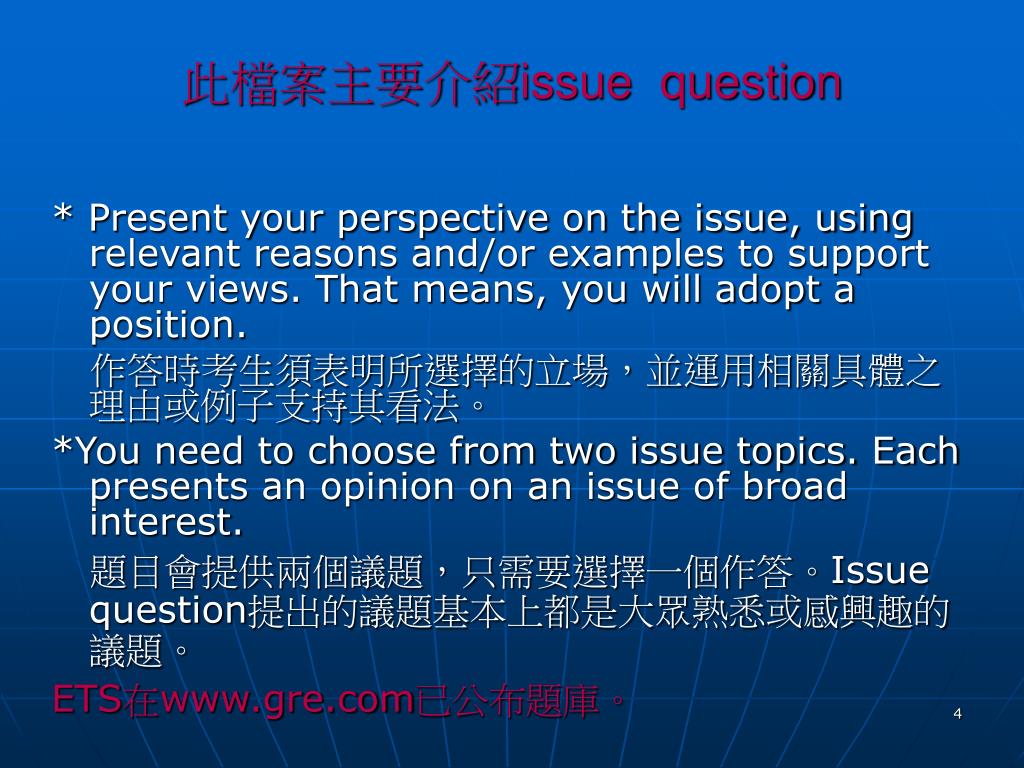 此檔案主要介紹issue question

* Present your perspective on the issue, using relevant reasons and/or examples to support your views. That means, you will adopt a position.

作答時考生須表明所選擇的立場，並運用相關具體之理由或例子支持其看法。

*You need to choose from two issue topics. Each presents an opinion on an issue of broad interest.

題目會提供兩個議題，只需要選擇一個作答。Issue question提出的議題基本上都是大眾熟悉或感興趣的議題。

ETS在www.gre.com已公布題庫。

4